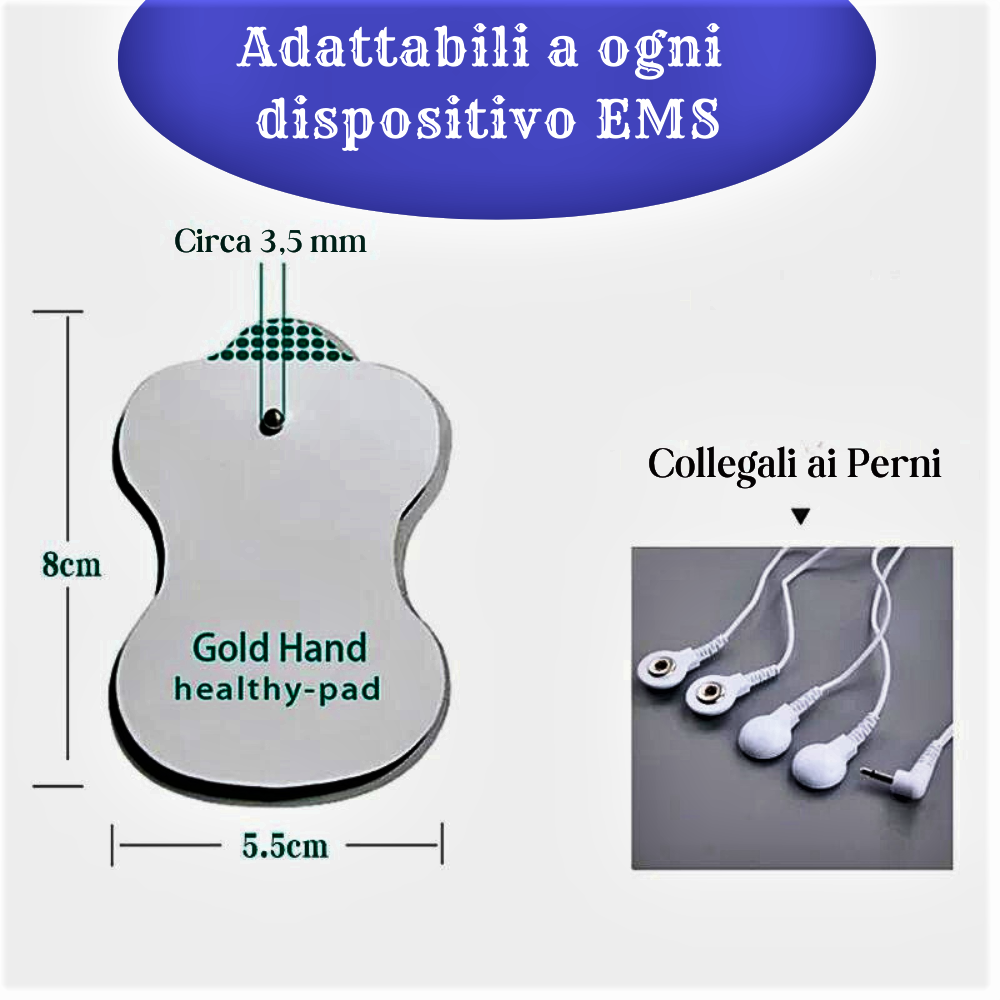 Adattabili a ogni dispositivo EMS

Circa 3,5 mm

8cm

Gold Hand
healthy-pad

5.5cm

Collegali ai Perni